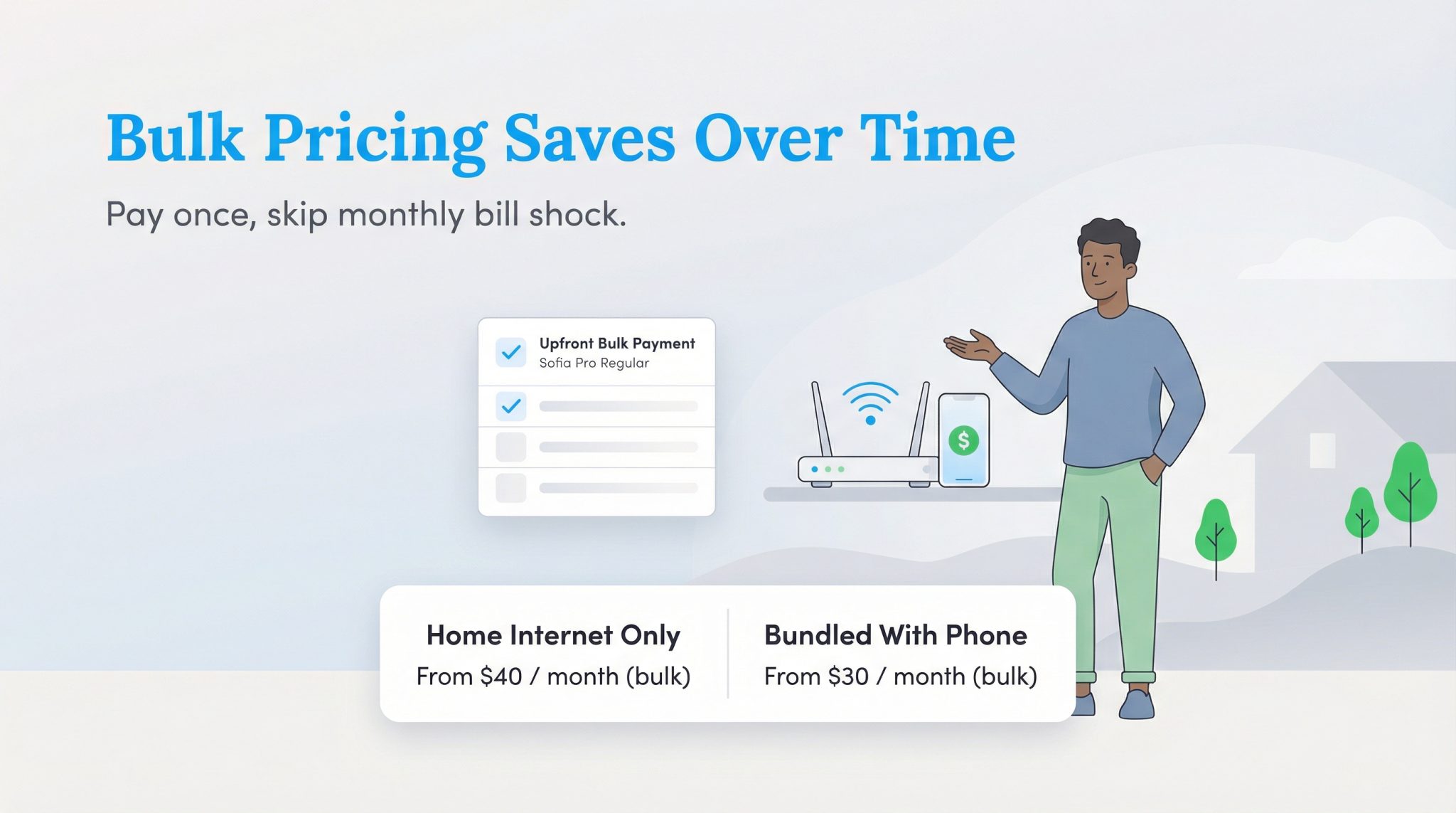 Bulk Pricing Saves Over Time

Pay once, skip monthly bill shock.

Upfront Bulk Payment
Sofia Pro Regular

$

Home Internet Only
From $40 / month (bulk)

Bundled With Phone
From $30 / month (bulk)